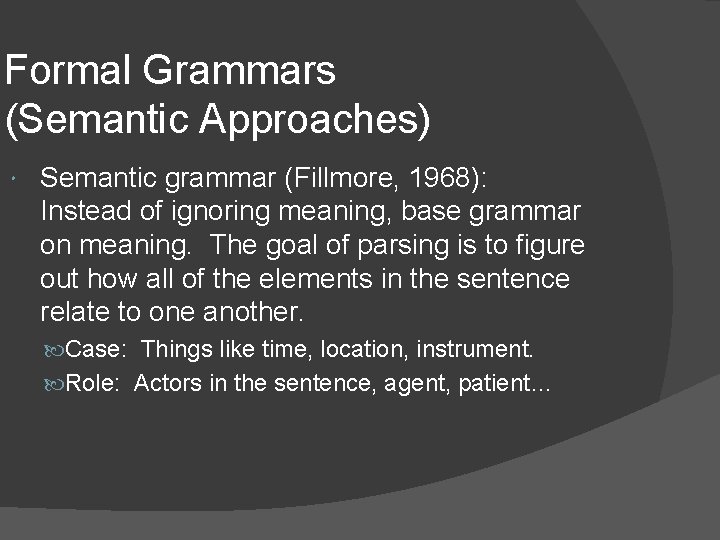 Formal Grammars
(Semantic Approaches)

Semantic grammar (Fillmore, 1968): Instead of ignoring meaning, base grammar on meaning. The goal of parsing is to figure out how all of the elements in the sentence relate to one another.

Case: Things like time, location, instrument.

Role: Actors in the sentence, agent, patient...